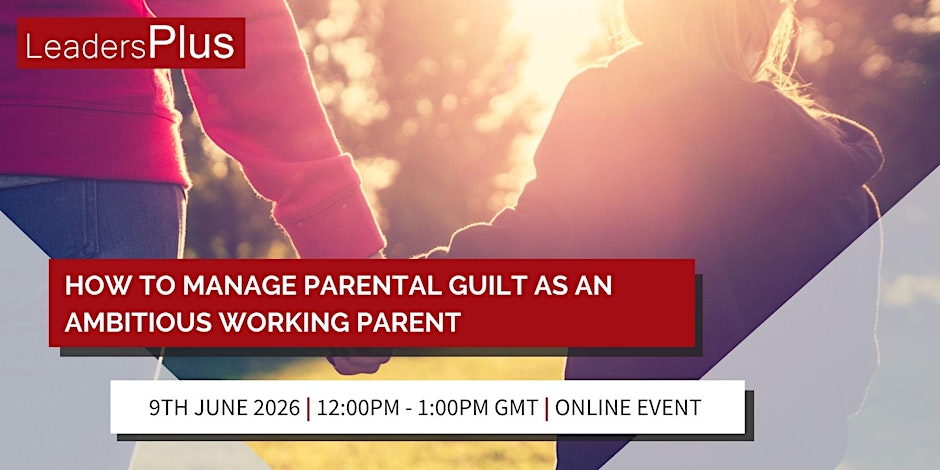 LeadersPlus

HOW TO MANAGE PARENTAL GUILT AS AN AMBITIOUS WORKING PARENT

9TH JUNE 2026 | 12:00PM - 1:00PM GMT | ONLINE EVENT